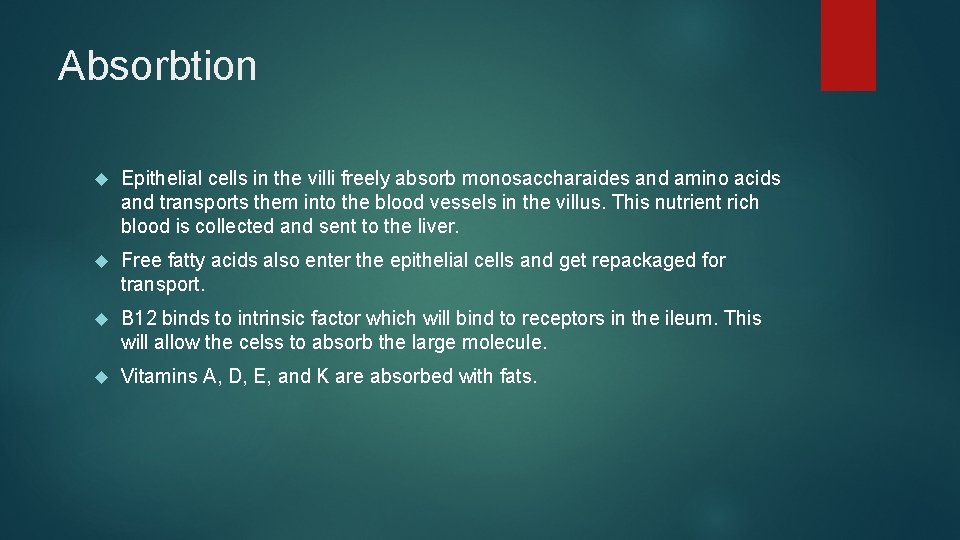 Absorbtion

Epithelial cells in the villi freely absorb monosaccharaides and amino acids and transports them into the blood vessels in the villus. This nutrient rich blood is collected and sent to the liver.

Free fatty acids also enter the epithelial cells and get repackaged for transport.

B12 binds to intrinsic factor which will bind to receptors in the ileum. This will allow the celss to absorb the large molecule.

Vitamins A, D, E, and K are absorbed with fats.